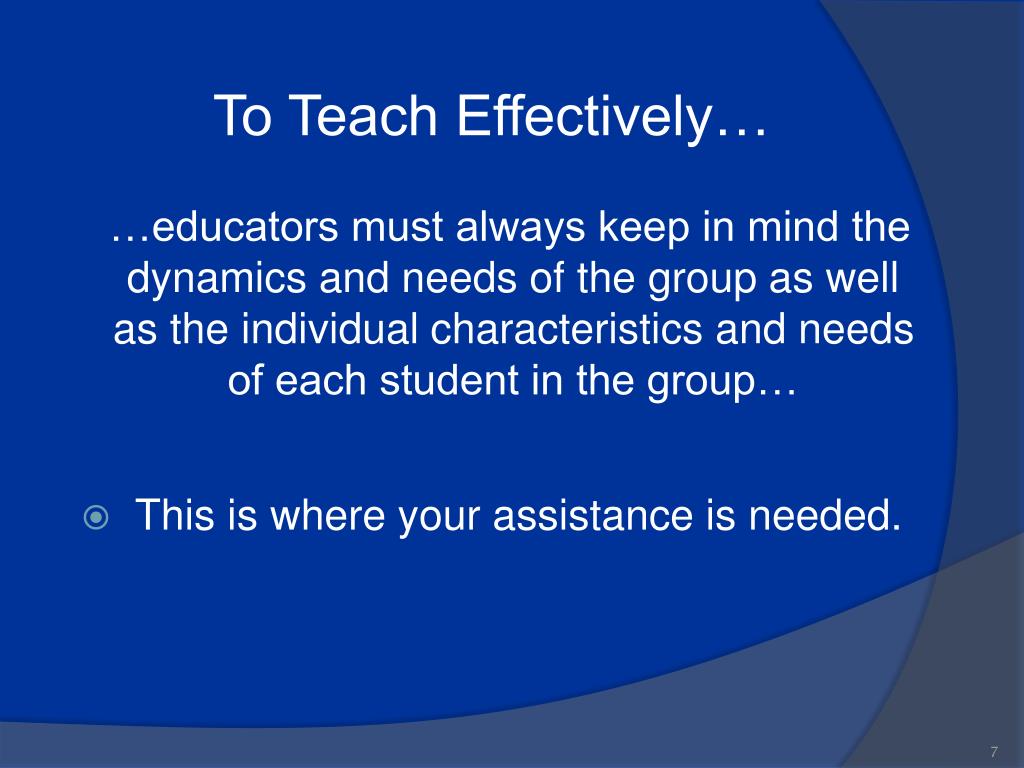 To Teach Effectively…

…educators must always keep in mind the dynamics and needs of the group as well as the individual characteristics and needs of each student in the group…

This is where your assistance is needed.

7